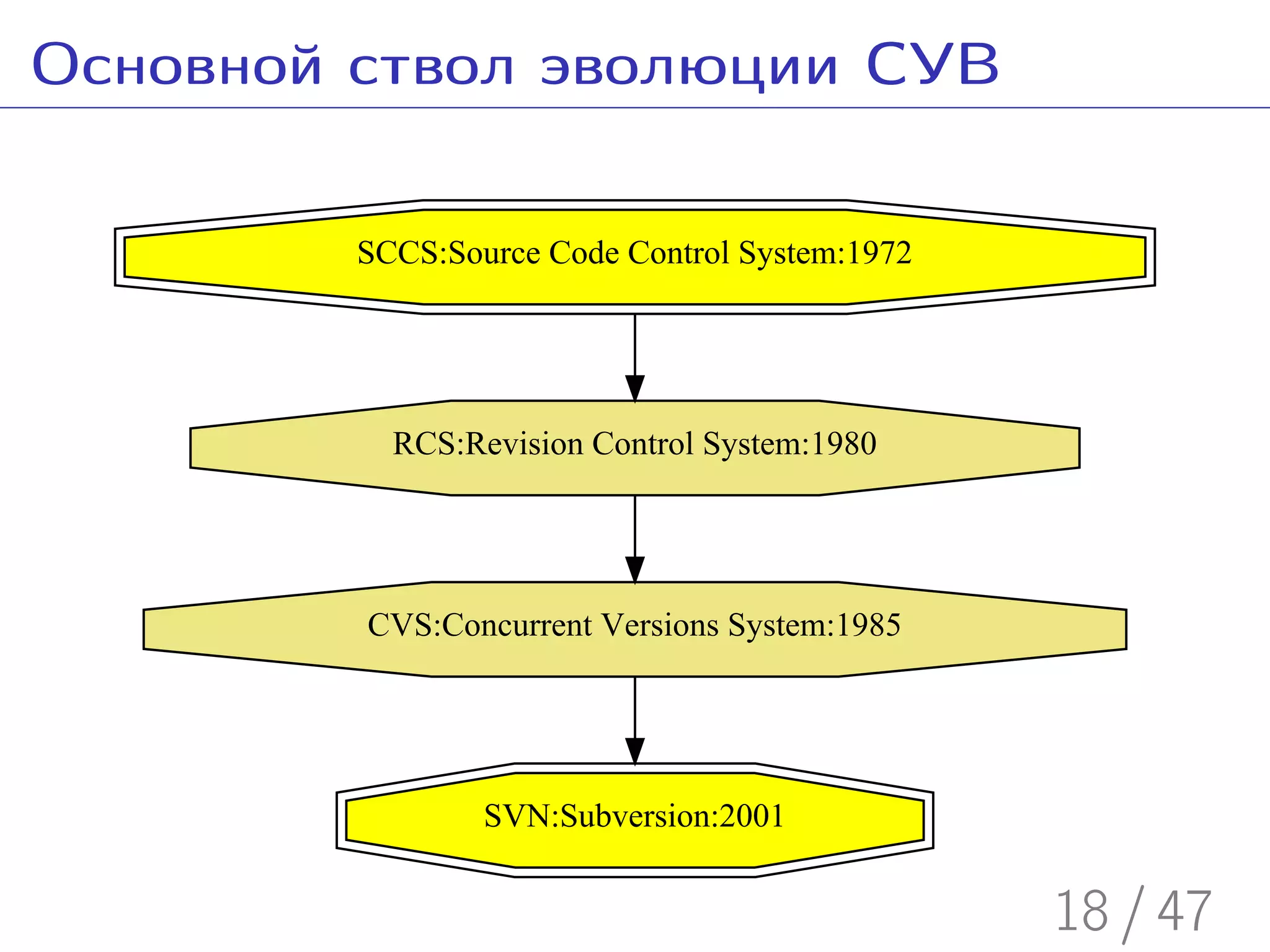 Основной ствол эволюции СУВ

SCCS:Source Code Control System:1972

RCS:Revision Control System:1980

CVS:Concurrent Versions System:1985

SVN:Subversion:2001

18 / 47